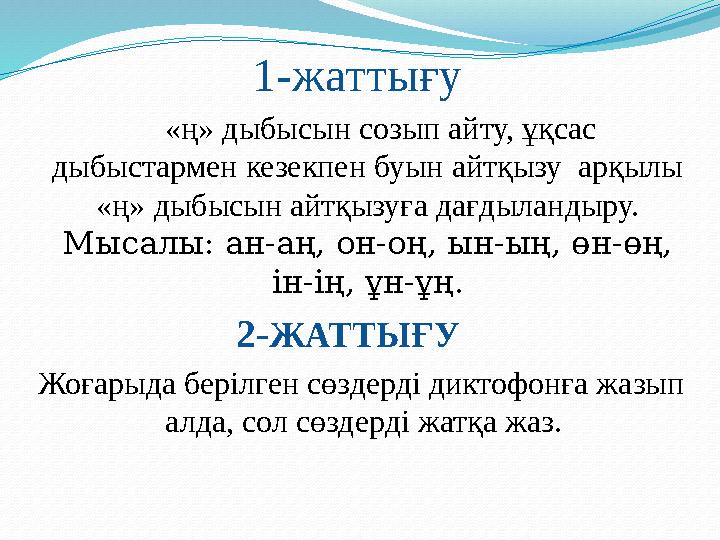 1-жаттығу

«ң» дыбысын созып айту, ұқсас дыбыстармен кезекпен буын айтқызу арқылы «ң» дыбысын айтқызуға дағдыландыру.
Мысалы: ан-аң, он-оң, ын-ың, өн-өң, ін-ің, ұн-ұң.

2-ЖАТТЫҒУ

Жоғарыда берілген сөздерді диктофонға жазып алда, сол сөздерді жатқа жаз.